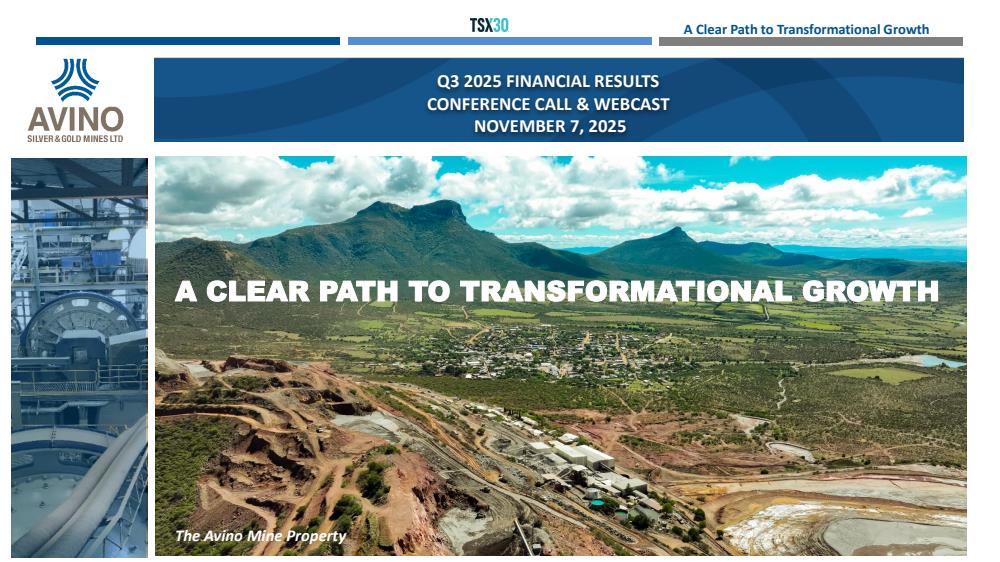 TSX30

A Clear Path to Transformational Growth

AVINO
SILVER & GOLD MINES LTD

Q3 2025 FINANCIAL RESULTS
CONFERENCE CALL & WEBCAST
NOVEMBER 7, 2025

A CLEAR PATH TO TRANSFORMATIONAL GROWTH

The Avino Mine Property